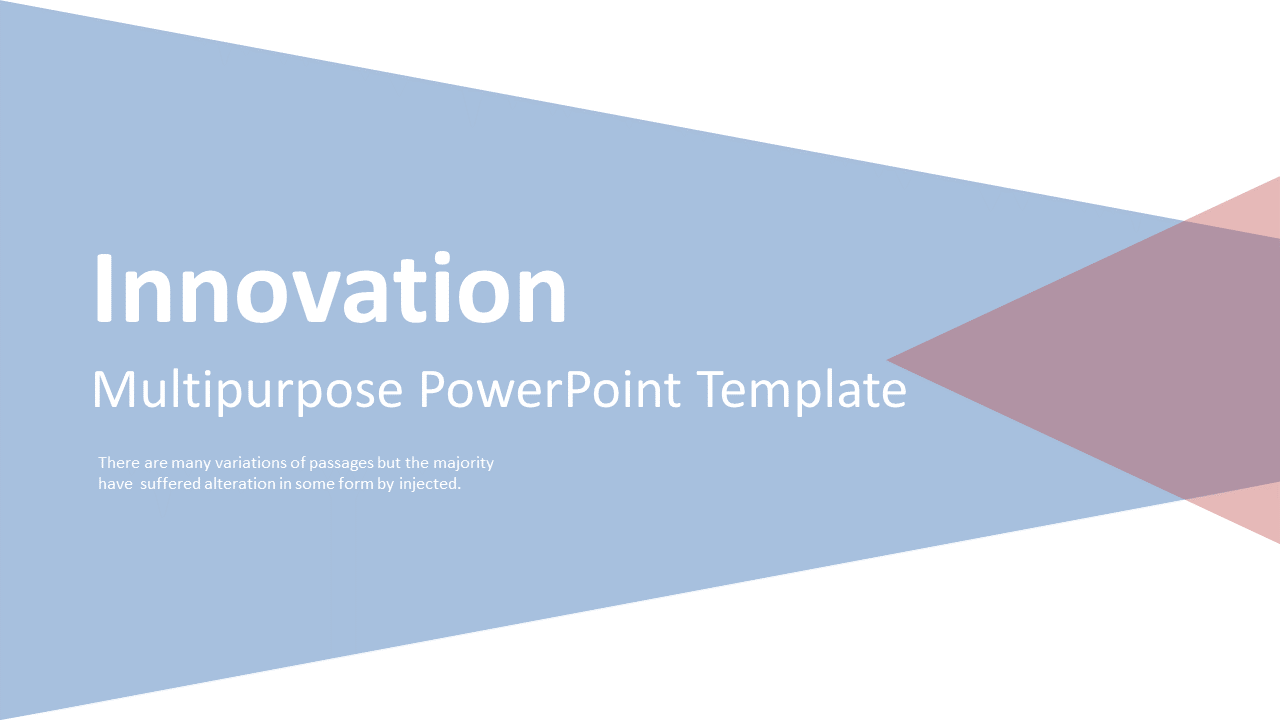 Innovation

Multipurpose PowerPoint Template

There are many variations of passages but the majority have suffered alteration in some form by injected.